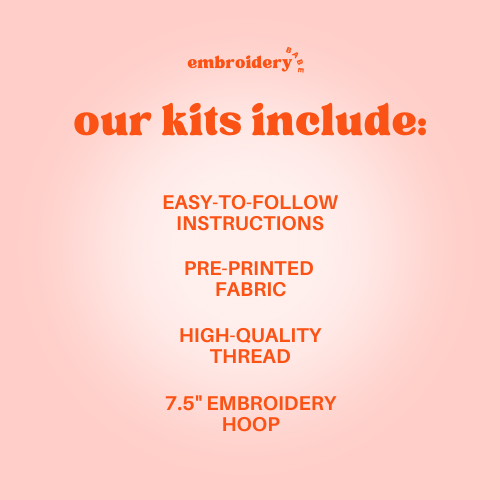 embroidery BABE

our kits include:

EASY-TO-FOLLOW INSTRUCTIONS

PRE-PRINTED FABRIC

HIGH-QUALITY THREAD

7.5" EMBROIDERY HOOP